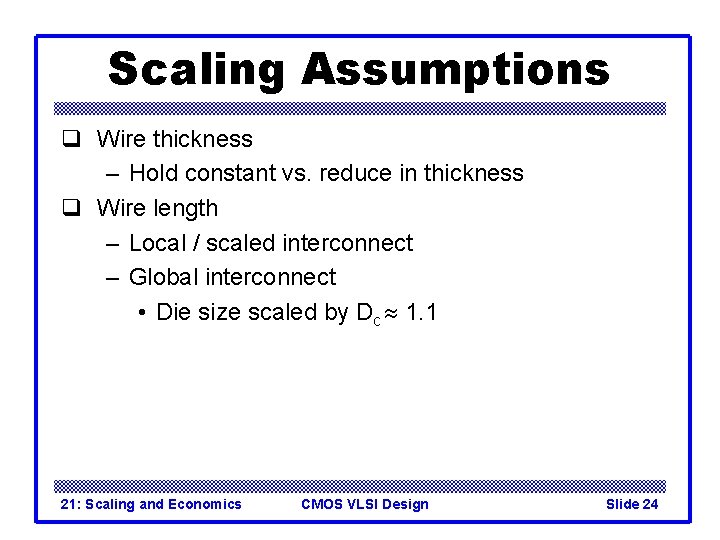 Scaling Assumptions

❑ Wire thickness
– Hold constant vs. reduce in thickness

❑ Wire length
– Local / scaled interconnect
– Global interconnect
• Die size scaled by $D_c \approx 1.1$

21: Scaling and Economics CMOS VLSI Design Slide 24